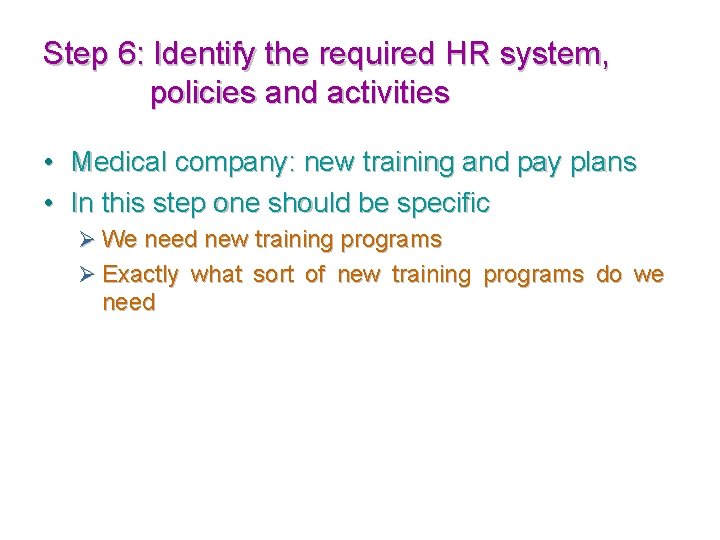 Step 6: Identify the required HR system, policies and activities

• Medical company: new training and pay plans
• In this step one should be specific
  ➢ We need new training programs
  ➢ Exactly what sort of new training programs do we need